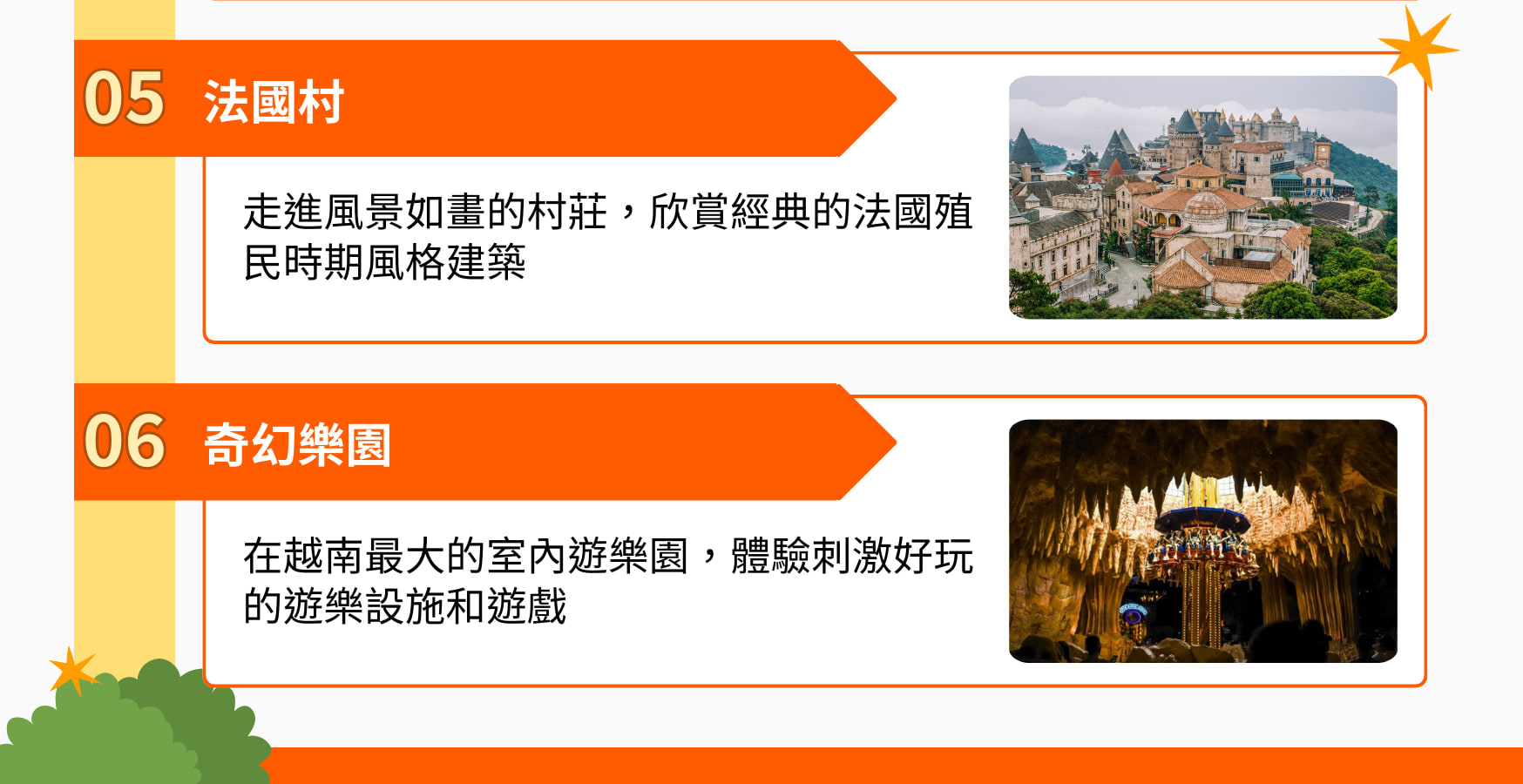 05 法國村

走進風景如畫的村莊，欣賞經典的法國殖民時期風格建築

06 奇幻樂園

在越南最大的室內遊樂園，體驗刺激好玩的遊樂設施和遊戲